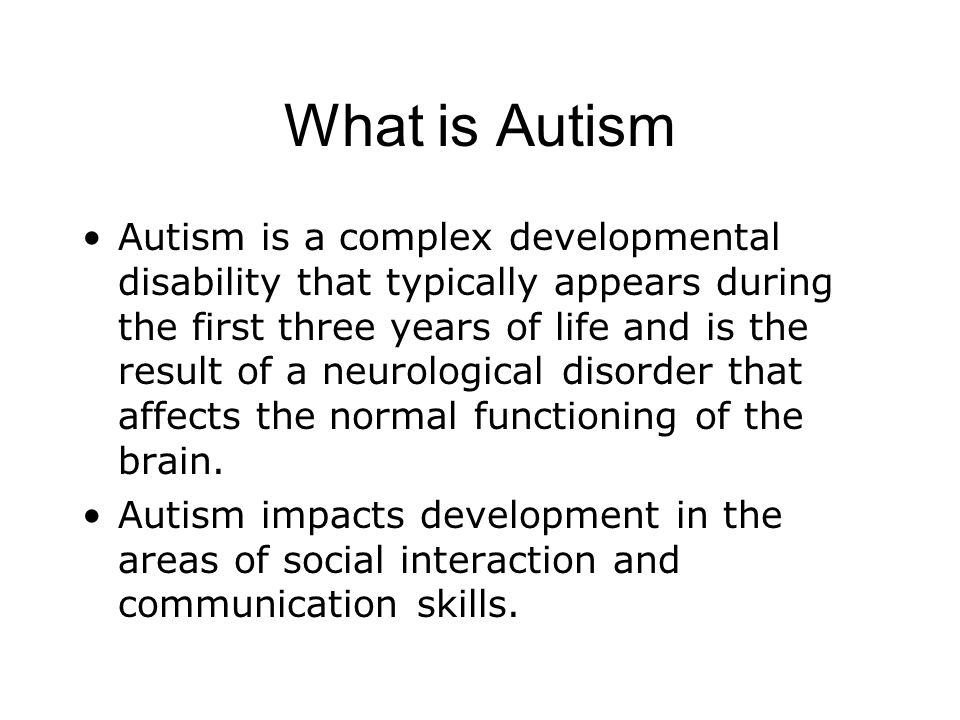 What is Autism

• Autism is a complex developmental disability that typically appears during the first three years of life and is the result of a neurological disorder that affects the normal functioning of the brain.
• Autism impacts development in the areas of social interaction and communication skills.